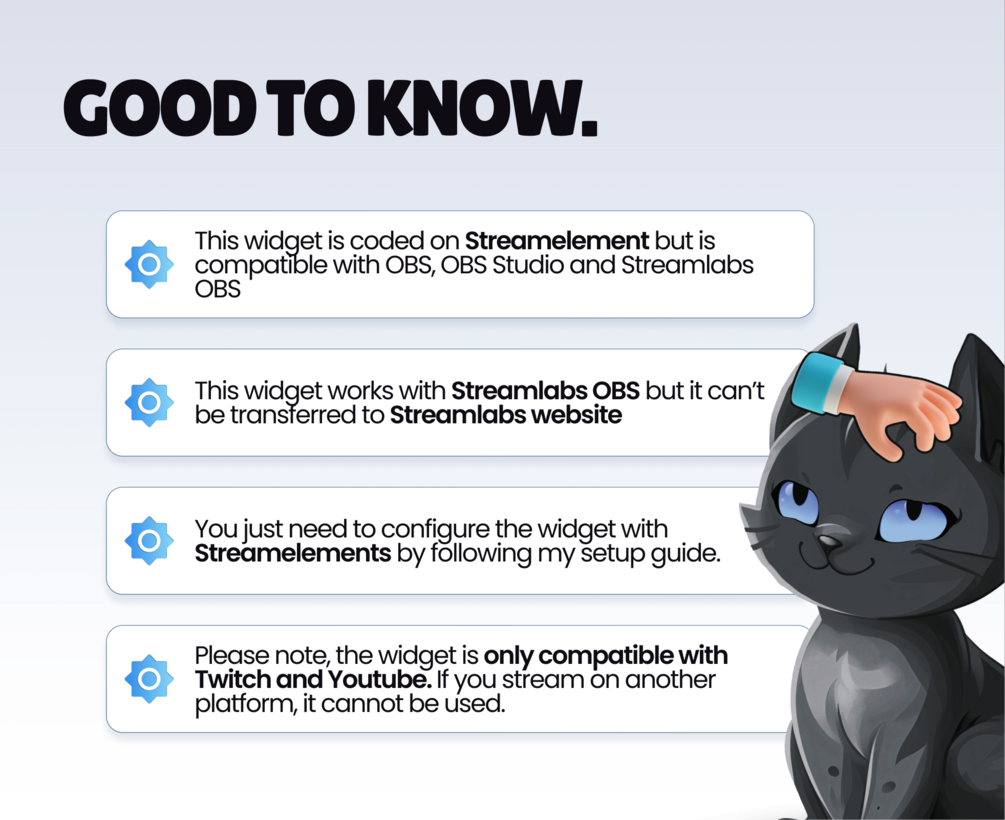 GOOD TO KNOW.

This widget is coded on Streamelement but is compatible with OBS, OBS Studio and Streamlabs OBS

This widget works with Streamlabs OBS but it can't be transferred to Streamlabs website

You just need to configure the widget with Streamelements by following my setup guide.

Please note, the widget is only compatible with Twitch and Youtube. If you stream on another platform, it cannot be used.